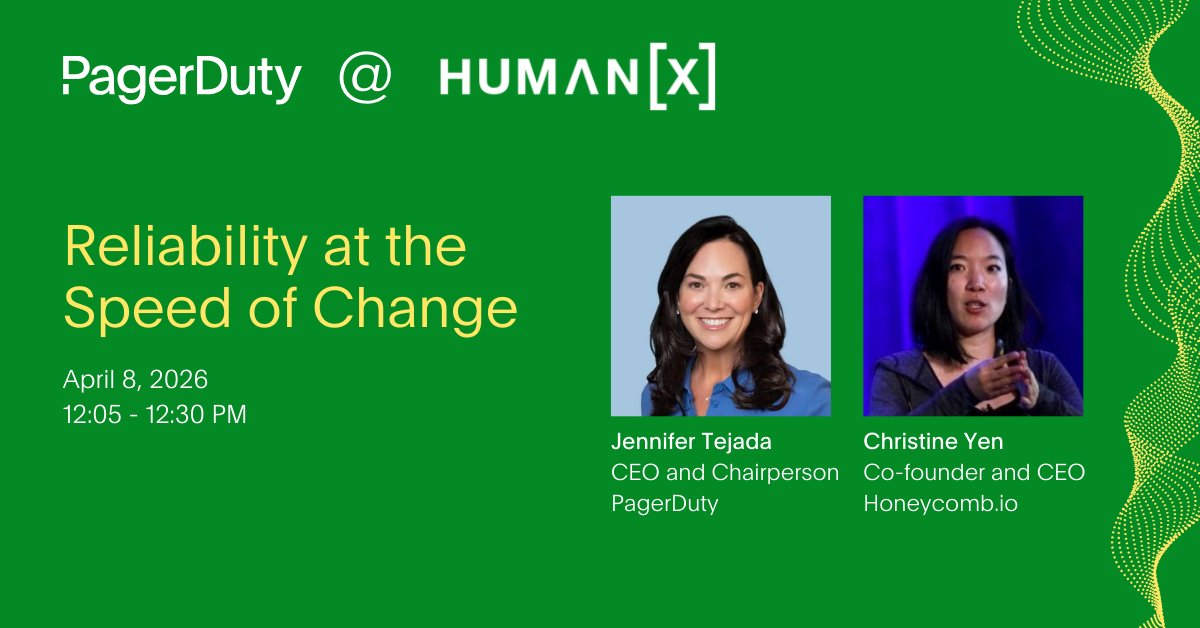 PagerDuty @ HUMAN[X]

Reliability at the Speed of Change

April 8, 2026
12:05 - 12:30 PM

Jennifer Tejada
CEO and Chairperson
PagerDuty

Christine Yen
Co-founder and CEO
Honeycomb.io